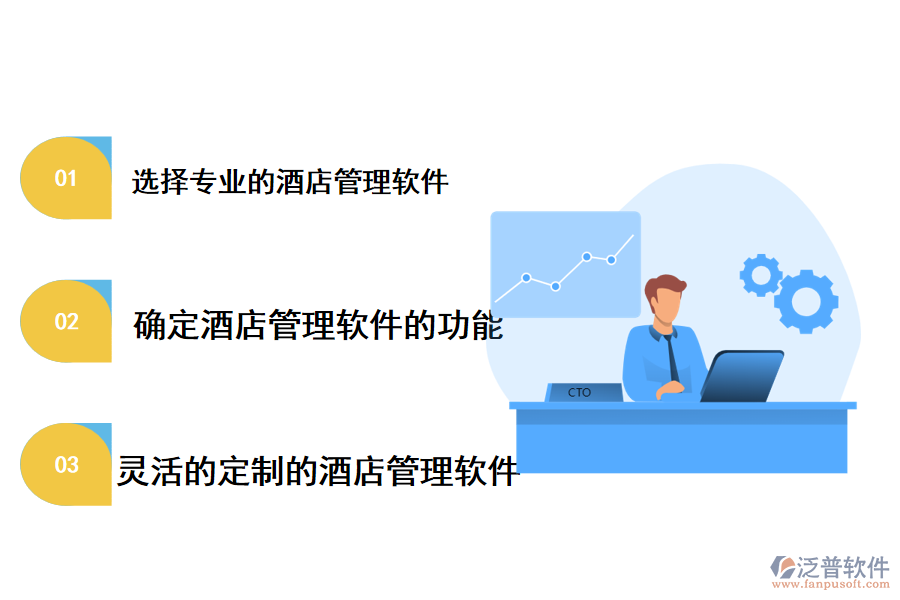 01
选择专业的酒店管理软件

02
确定酒店管理软件的功能

03
灵活的定制的酒店管理软件

CTO

泛普软件
www.fanpusoft.com